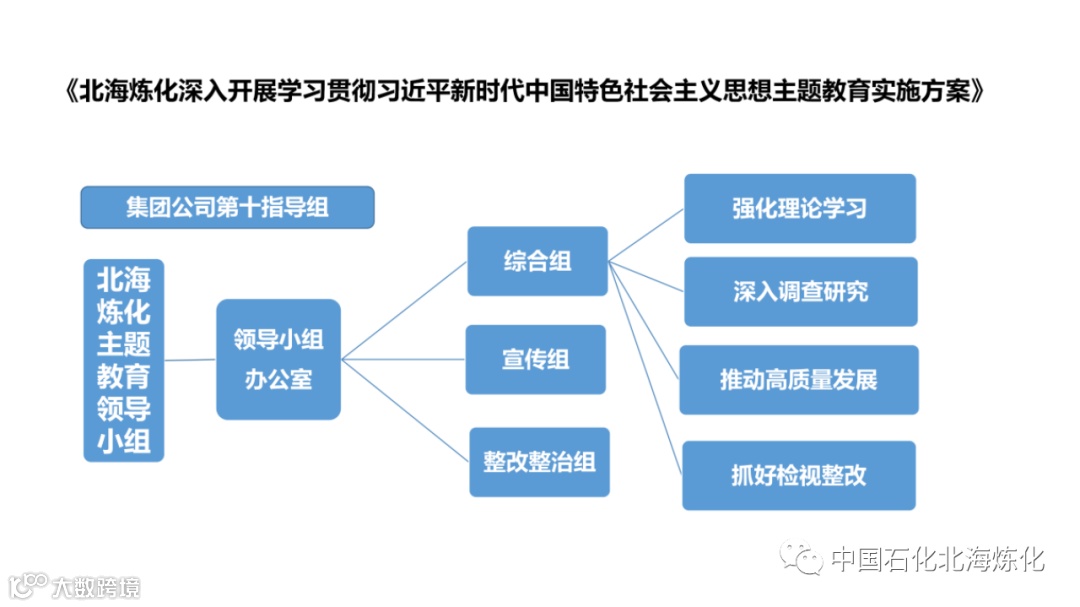 《北海炼化深入开展学习贯彻习近平新时代中国特色社会主义思想主题教育实施方案》

集团公司第十指导组

北海炼化主题教育领导小组

领导小组办公室

综合组

宣传组

整改整治组

强化理论学习

深入调查研究

推动高质量发展

抓好检视整改

中国石化北海炼化

大数跨境